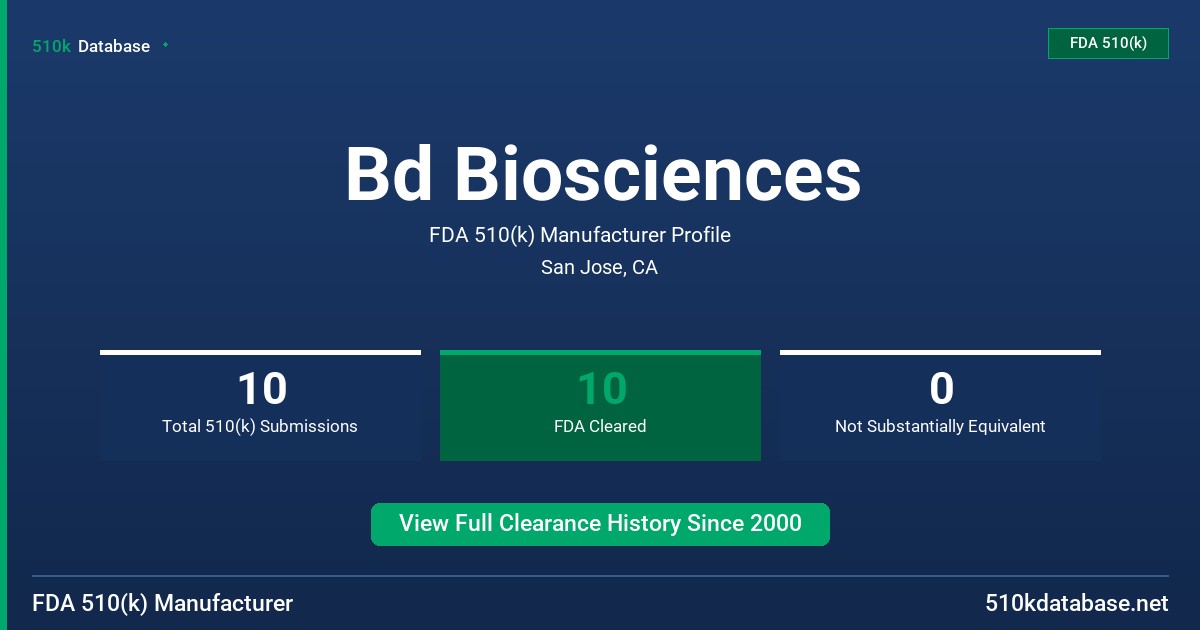 510k Database

FDA 510(k)

Bd Biosciences

FDA 510(k) Manufacturer Profile

San Jose, CA

10
Total 510(k) Submissions

10
FDA Cleared

0
Not Substantially Equivalent

View Full Clearance History Since 2000

FDA 510(k) Manufacturer

510kdatabase.net